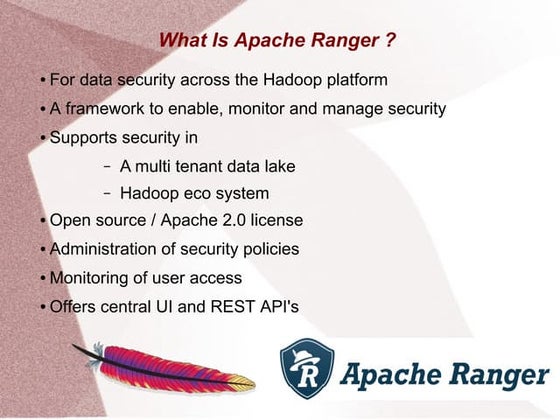 What Is Apache Ranger ?

• For data security across the Hadoop platform
• A framework to enable, monitor and manage security
• Supports security in
 – A multi tenant data lake
 – Hadoop eco system
• Open source / Apache 2.0 license
• Administration of security policies
• Monitoring of user access
• Offers central UI and REST API's

R Apache Ranger